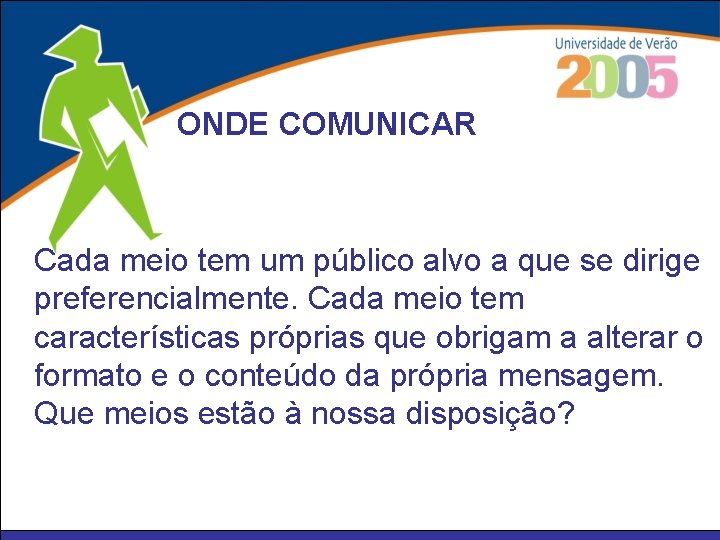 Universidade de Verão
2005

ONDE COMUNICAR

Cada meio tem um público alvo a que se dirige preferencialmente. Cada meio tem características próprias que obrigam a alterar o formato e o conteúdo da própria mensagem. Que meios estão à nossa disposição?